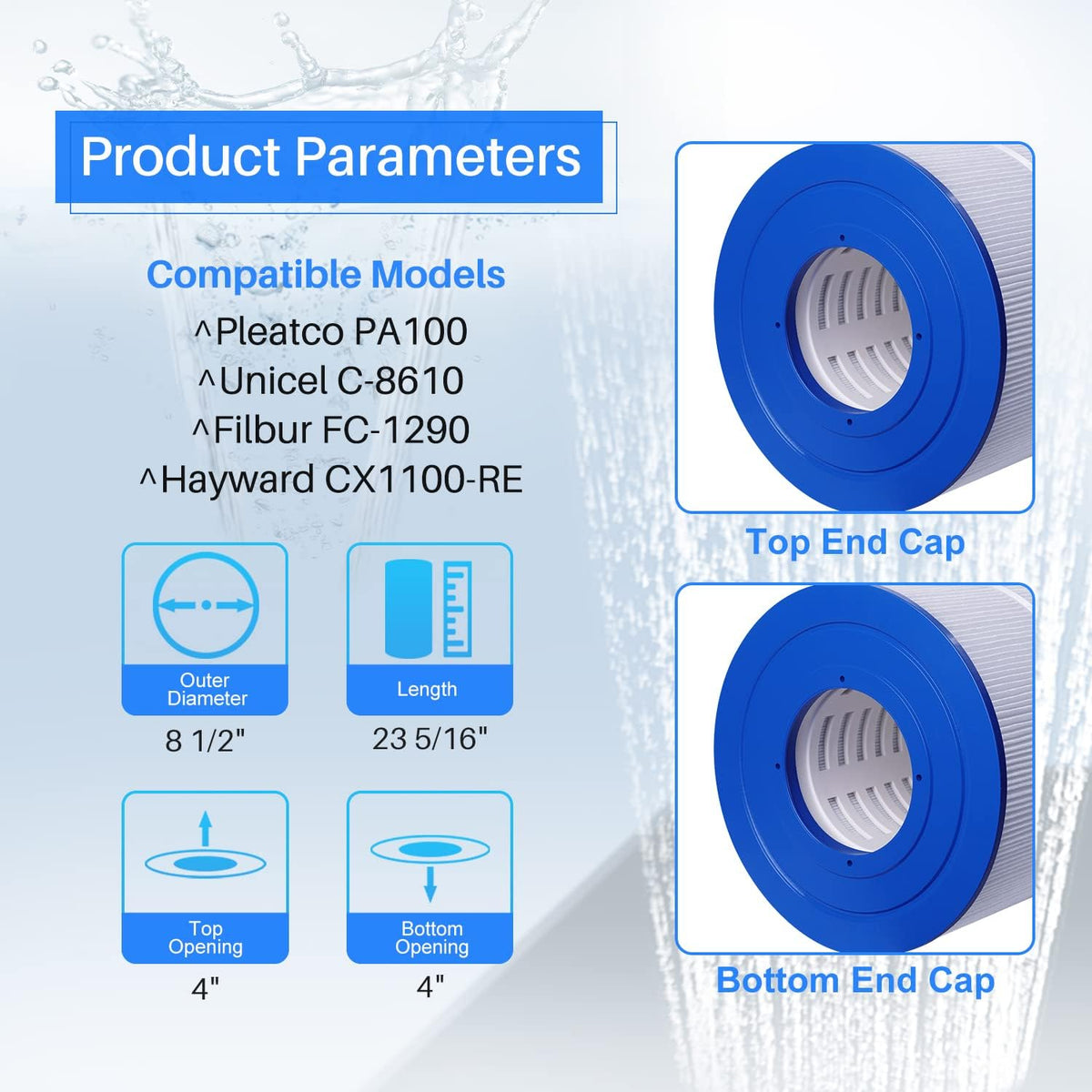 Product Parameters

Compatible Models
^Pleatco PA100
^Unicel C-8610
^Filbur FC-1290
^Hayward CX1100-RE

Outer Diameter
8 1/2"

Length
23 5/16"

Top Opening
4"

Bottom Opening
4"

Top End Cap

Bottom End Cap